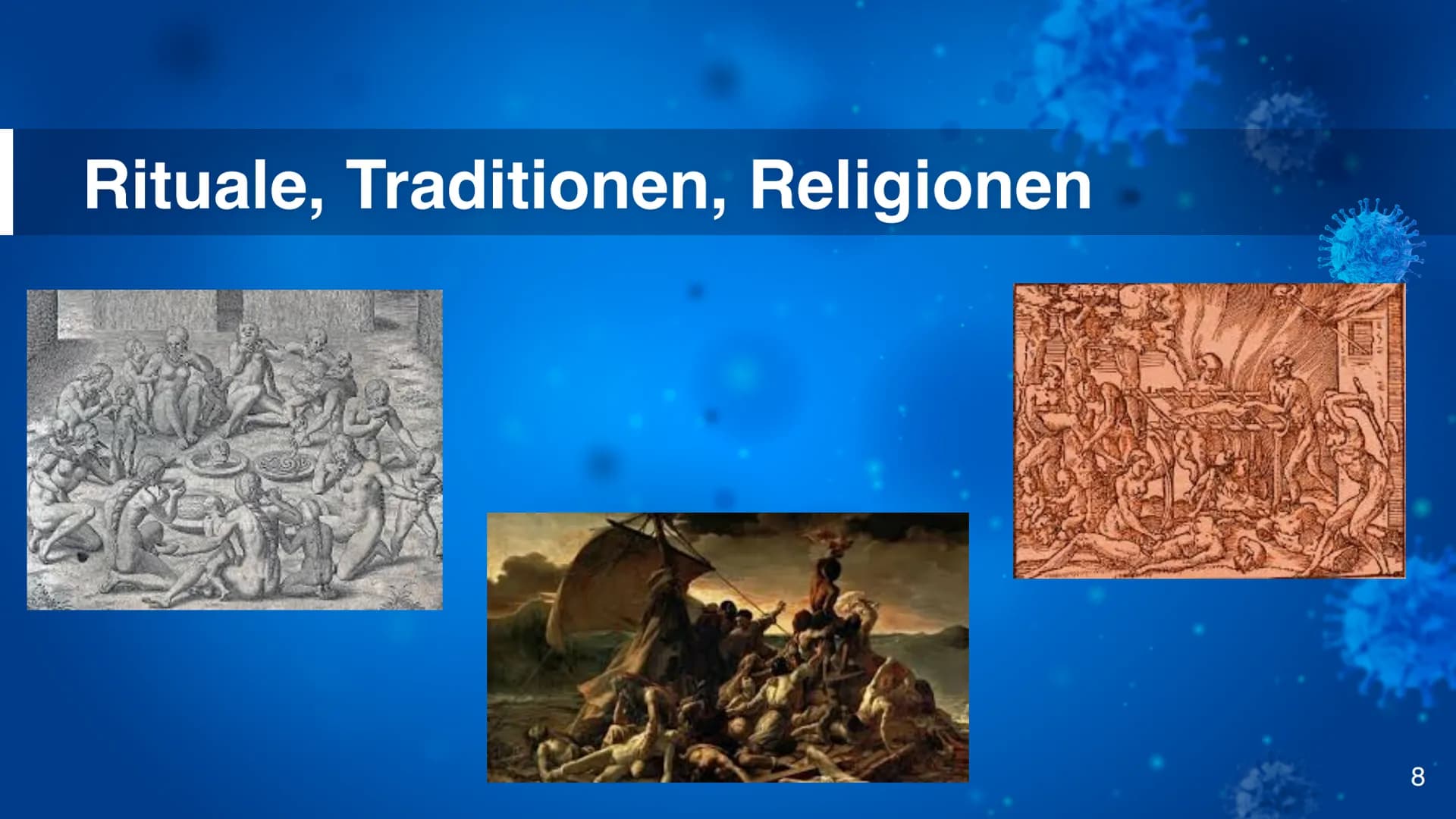 Rituale, Traditionen, Religionen

8